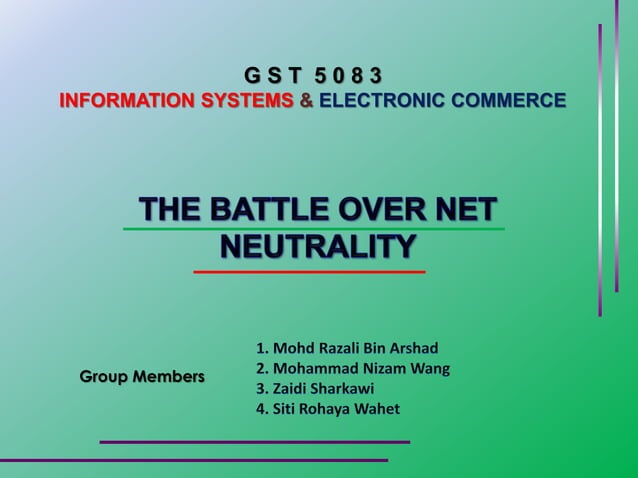 G S T 5 0 8 3
INFORMATION SYSTEMS & ELECTRONIC COMMERCE

THE BATTLE OVER NET NEUTRALITY

Group Members

1. Mohd Razali Bin Arshad
2. Mohammad Nizam Wang
3. Zaidi Sharkawi
4. Siti Rohaya Wahet